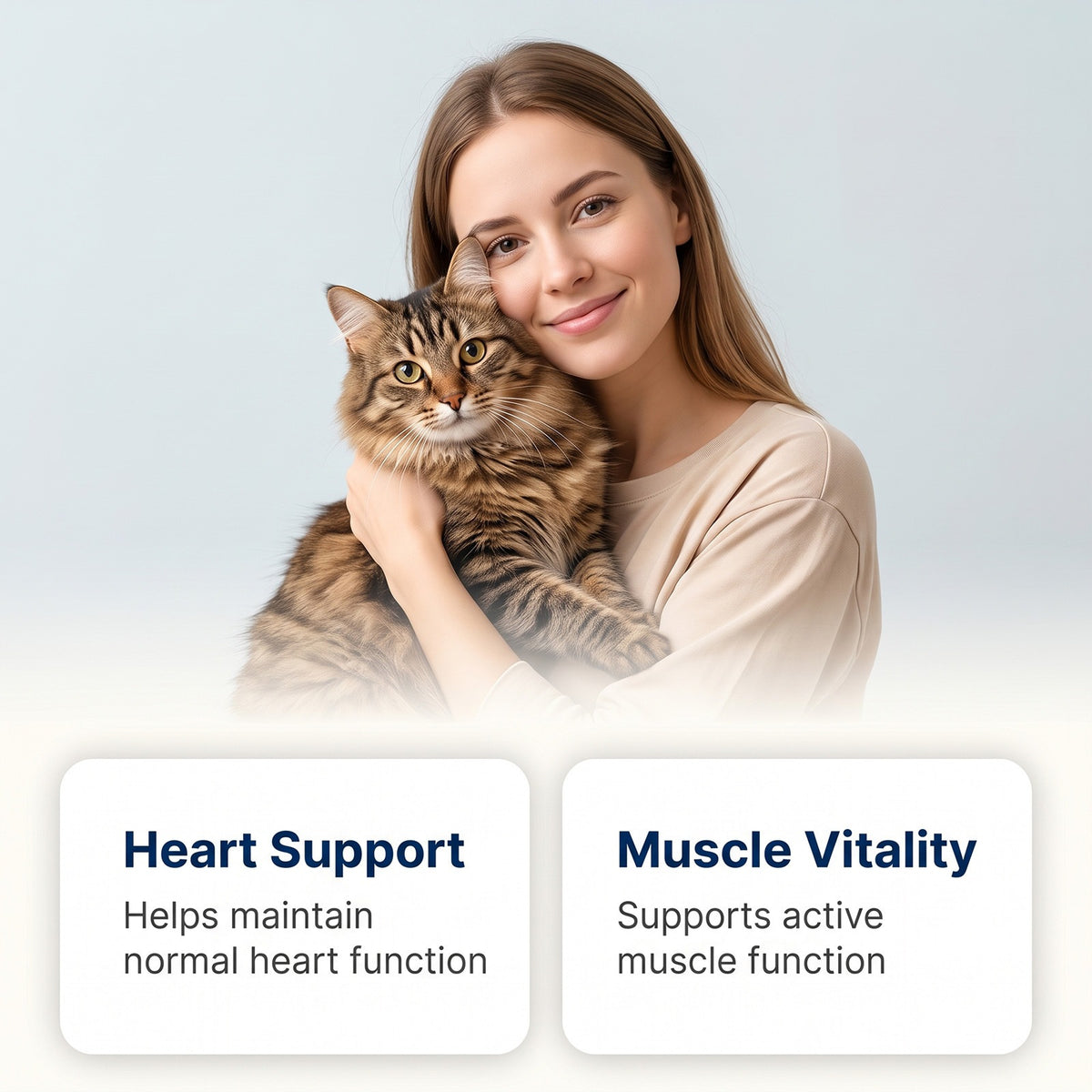 Heart Support
Helps maintain normal heart function

Muscle Vitality
Supports active muscle function